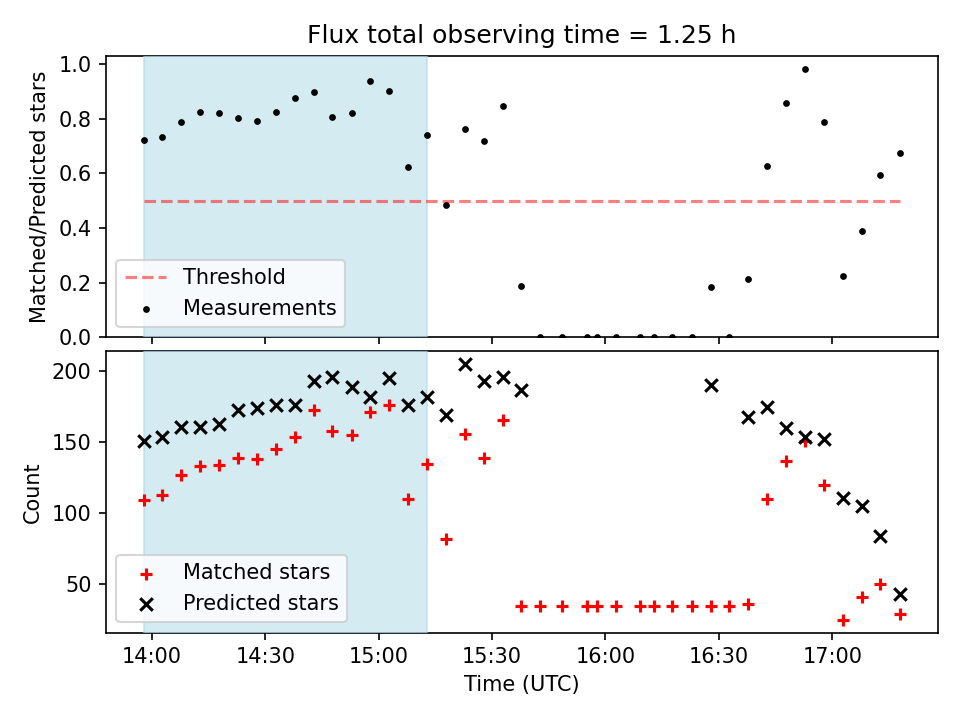 Flux total observing time = 1.25 h

Matched/Predicted stars

1.0
0.8
0.6
0.4
0.2
0.0

Threshold
Measurements

Count

200
150
100
50

Matched stars
Predicted stars

14:00
14:30
15:00
15:30
16:00
16:30
17:00

Time (UTC)